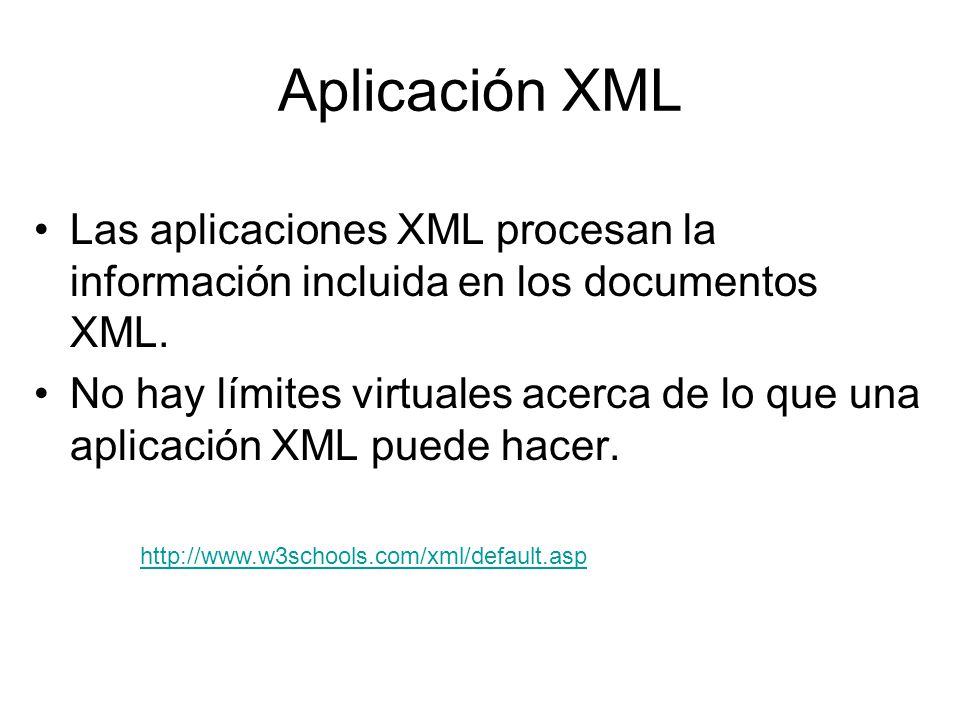 Aplicación XML

• Las aplicaciones XML procesan la información incluida en los documentos XML.

• No hay límites virtuales acerca de lo que una aplicación XML puede hacer.

http://www.w3schools.com/xml/default.asp